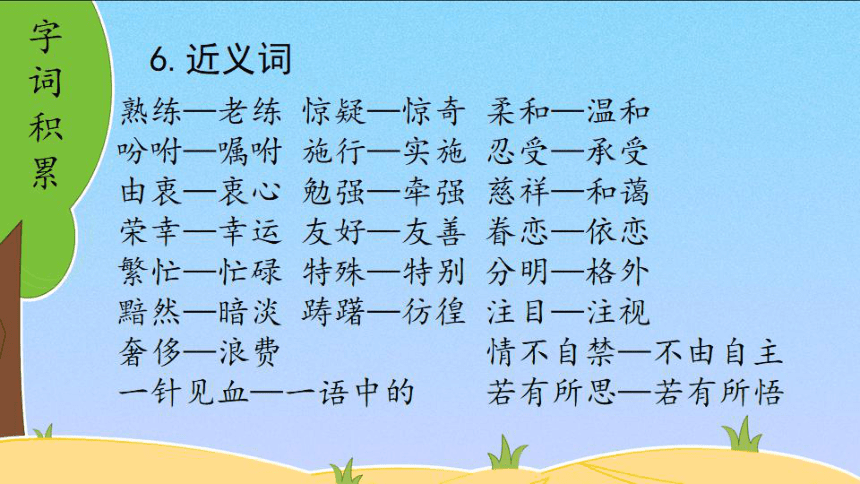 字词积累

6. 近义词

熟练—老练 惊疑—惊奇 柔和—温和
吩咐—嘱咐 施行—实施 忍受—承受
由衷—衷心 勉强—牵强 慈祥—和蔼
荣幸—幸运 友好—友善 眷恋—依恋
繁忙—忙碌 特殊—特别 分明—格外
黯然—暗淡 踌躇—彷徨 注目—注视
奢侈—浪费 情不自禁—不由自主
一针见血—一语中的 若有所思—若有所悟